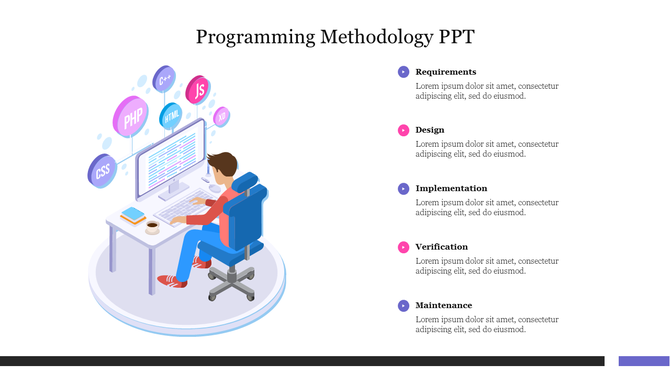 Programming Methodology PPT

C++
JS
PHP
HTML
XD
CSS

Requirements
Lorem ipsum dolor sit amet, consectetur adipiscing elit, sed do eiusmod.

Design
Lorem ipsum dolor sit amet, consectetur adipiscing elit, sed do eiusmod.

Implementation
Lorem ipsum dolor sit amet, consectetur adipiscing elit, sed do eiusmod.

Verification
Lorem ipsum dolor sit amet, consectetur adipiscing elit, sed do eiusmod.

Maintenance
Lorem ipsum dolor sit amet, consectetur adipiscing elit, sed do eiusmod.